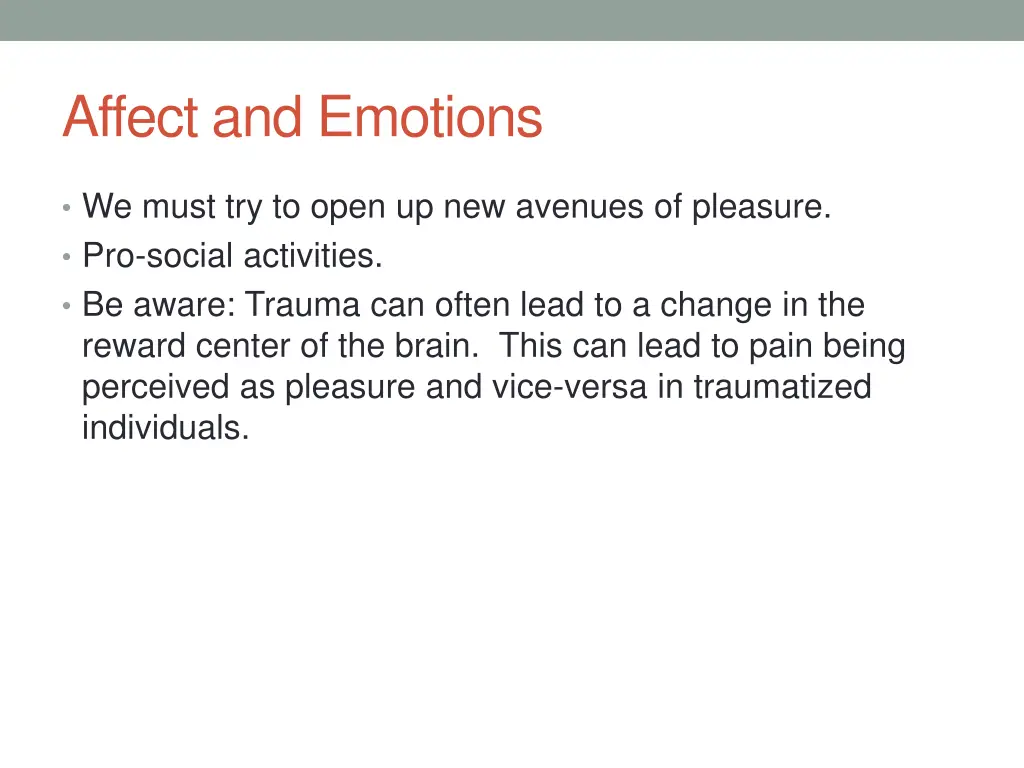 Affect and Emotions

• We must try to open up new avenues of pleasure.
• Pro-social activities.
• Be aware: Trauma can often lead to a change in the reward center of the brain. This can lead to pain being perceived as pleasure and vice-versa in traumatized individuals.